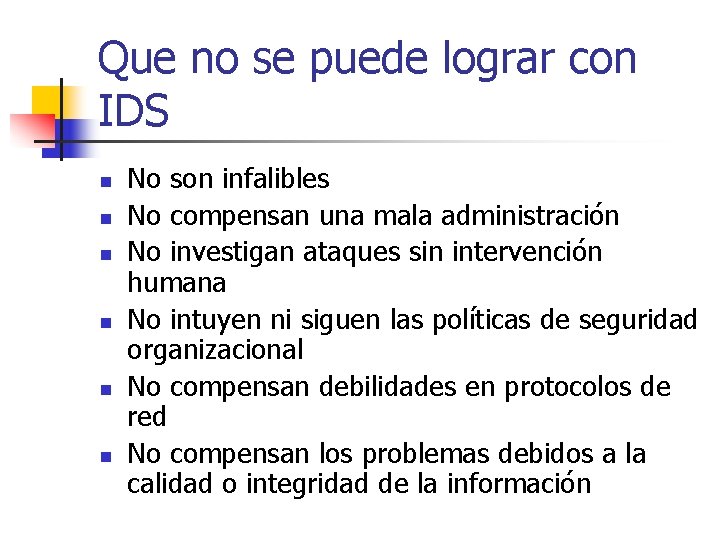 Que no se puede lograr con IDS

• No son infalibles
• No compensan una mala administración
• No investigan ataques sin intervención humana
• No intuyen ni siguen las políticas de seguridad organizacional
• No compensan debilidades en protocolos de red
• No compensan los problemas debidos a la calidad o integridad de la información